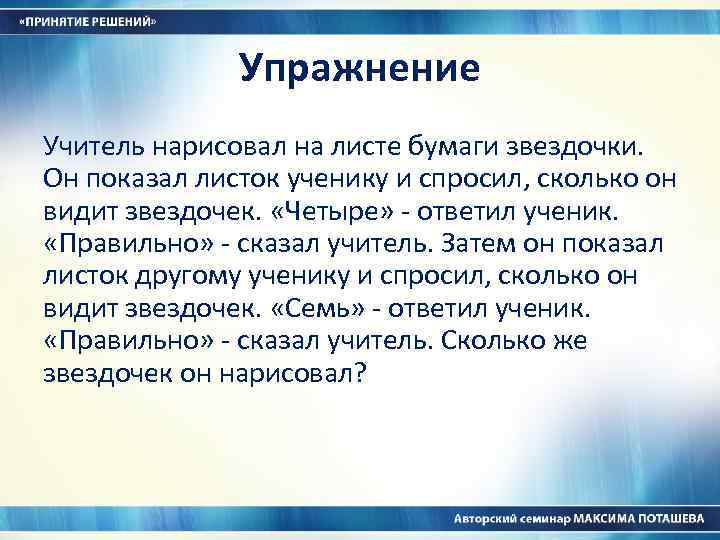 «ПРИНЯТИЕ РЕШЕНИЙ»

Упражнение

Учитель нарисовал на листе бумаги звездочки. Он показал листок ученику и спросил, сколько он видит звездочек. «Четыре» - ответил ученик. «Правильно» - сказал учитель. Затем он показал листок другому ученику и спросил, сколько он видит звездочек. «Семь» - ответил ученик. «Правильно» - сказал учитель. Сколько же звездочек он нарисовал?

Авторский семинар МАКСИМА ПОТАШЕВА